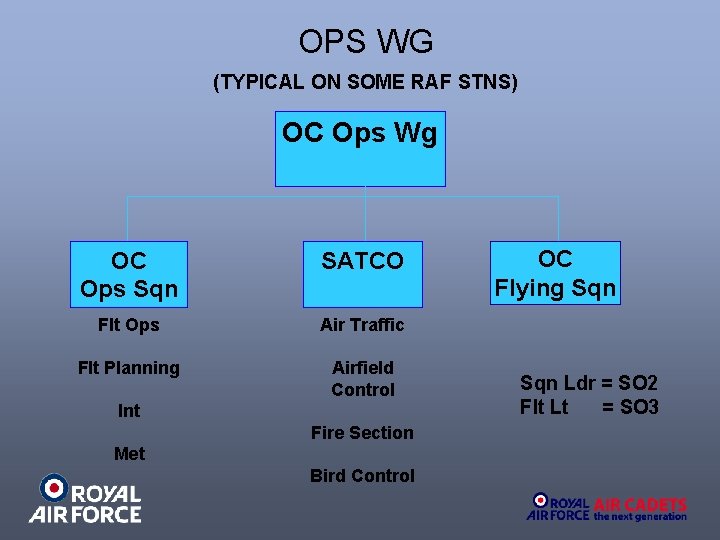 OPS WG

(TYPICAL ON SOME RAF STNS)

OC Ops Wg

OC Ops Sqn

Flt Ops

Flt Planning

Int

Met

SATCO

Air Traffic

Airfield Control

Fire Section

Bird Control

OC Flying Sqn

Sqn Ldr = SO2
Flt Lt = SO3

ROYAL AIR FORCE

ROYAL AIR FORCE AIR CADETS the next generation